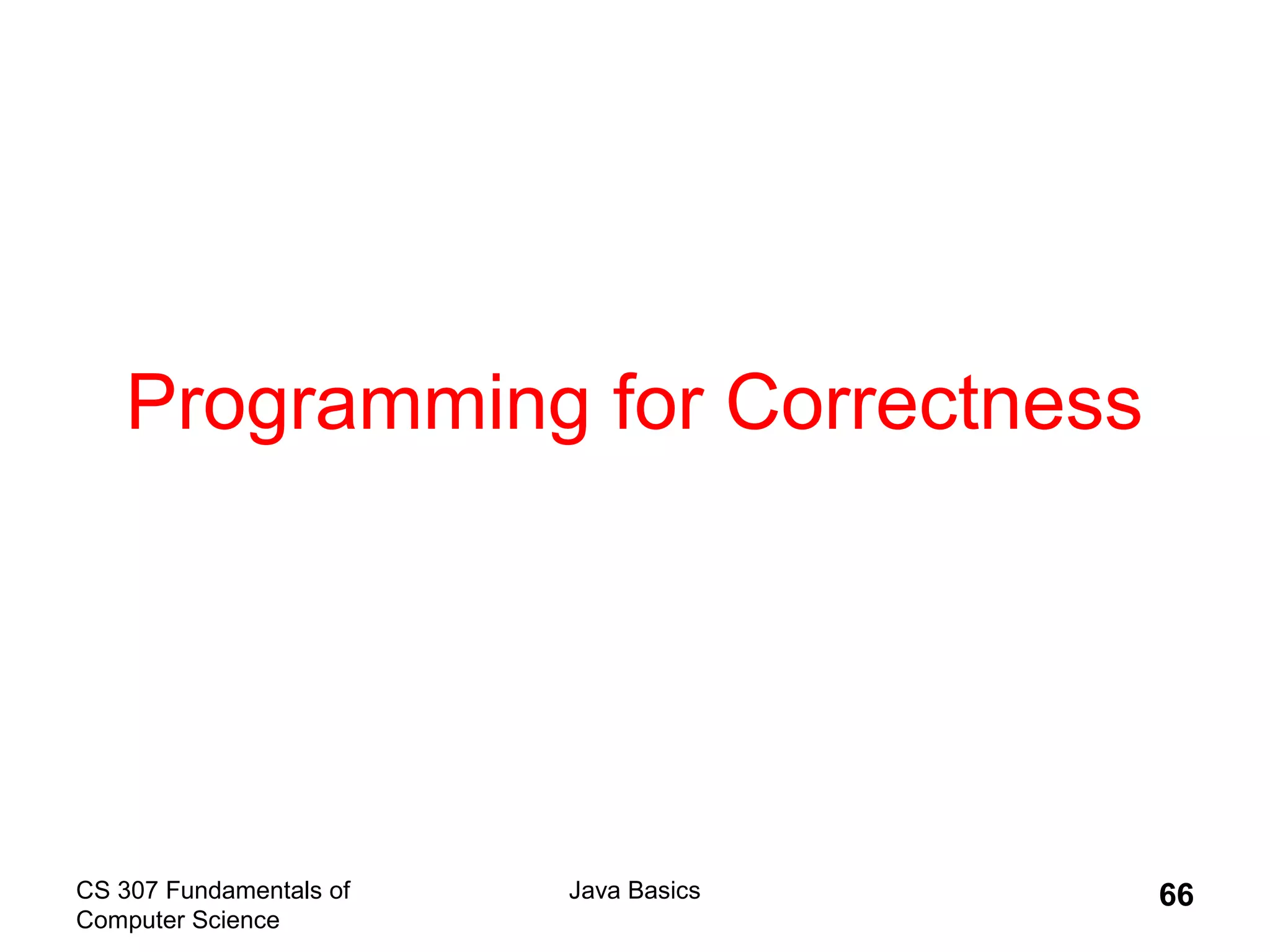 Programming for Correctness

CS 307 Fundamentals of Computer Science

Java Basics

66